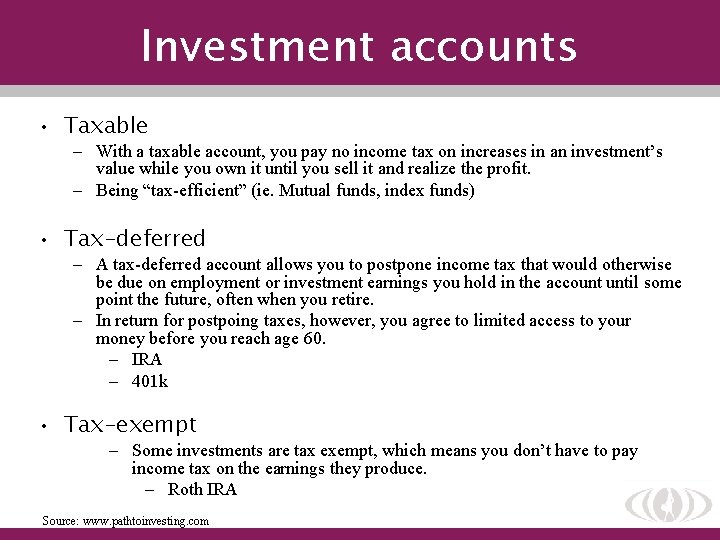 Investment accounts

• Taxable
– With a taxable account, you pay no income tax on increases in an investment's value while you own it until you sell it and realize the profit.
– Being "tax-efficient" (ie. Mutual funds, index funds)

• Tax-deferred
– A tax-deferred account allows you to postpone income tax that would otherwise be due on employment or investment earnings you hold in the account until some point the future, often when you retire.
– In return for postpoing taxes, however, you agree to limited access to your money before you reach age 60.
– IRA
– 401k

• Tax-exempt
– Some investments are tax exempt, which means you don't have to pay income tax on the earnings they produce.
– Roth IRA

Source: www.pathtoinvesting.com